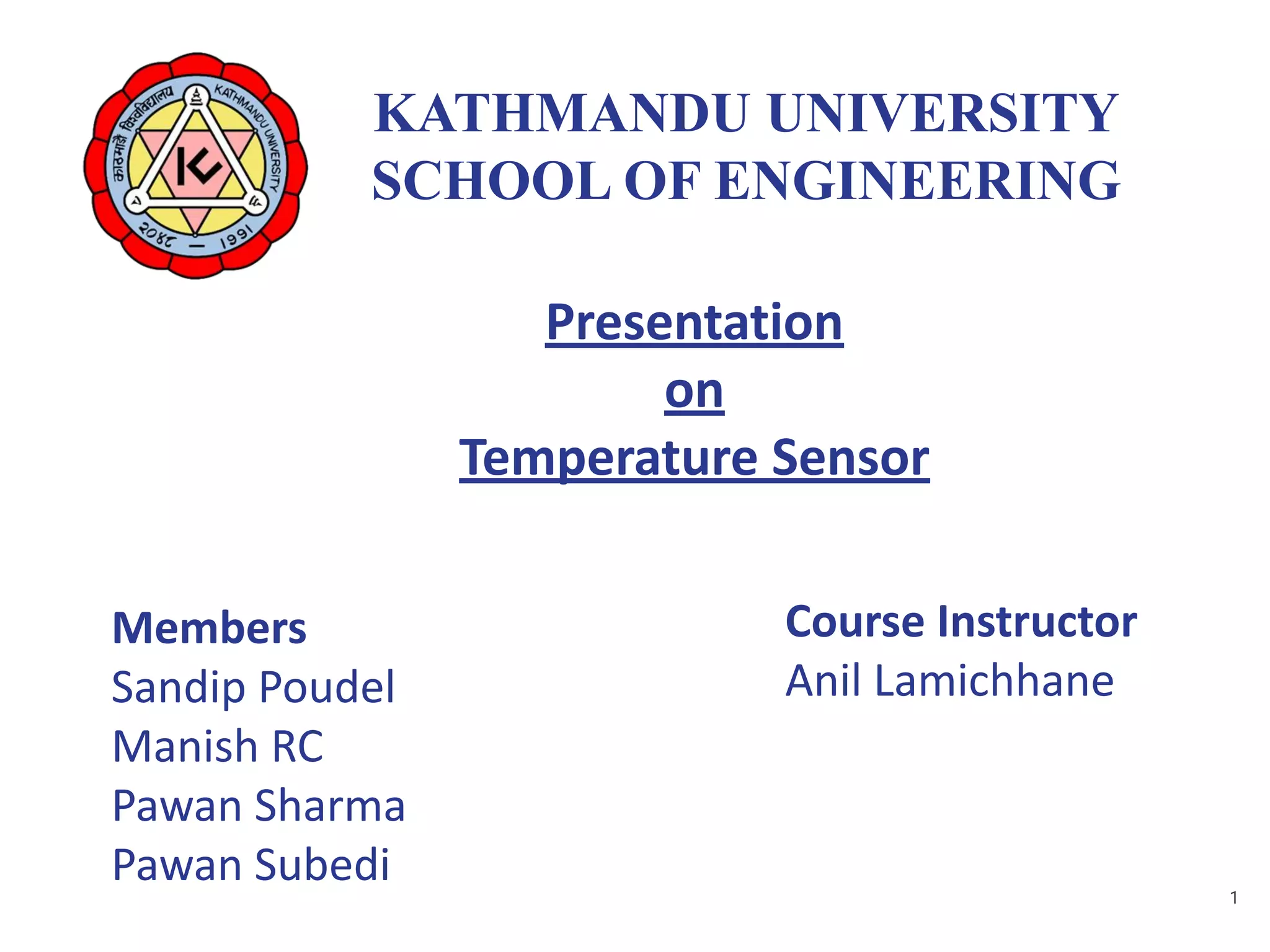 काठमाडौं विश्वविद्यालय KATHMANDU UNIVERSITY
२०४८ — 1991

KATHMANDU UNIVERSITY
SCHOOL OF ENGINEERING

Presentation
on
Temperature Sensor

Members
Sandip Poudel
Manish RC
Pawan Sharma
Pawan Subedi

Course Instructor
Anil Lamichhane

1